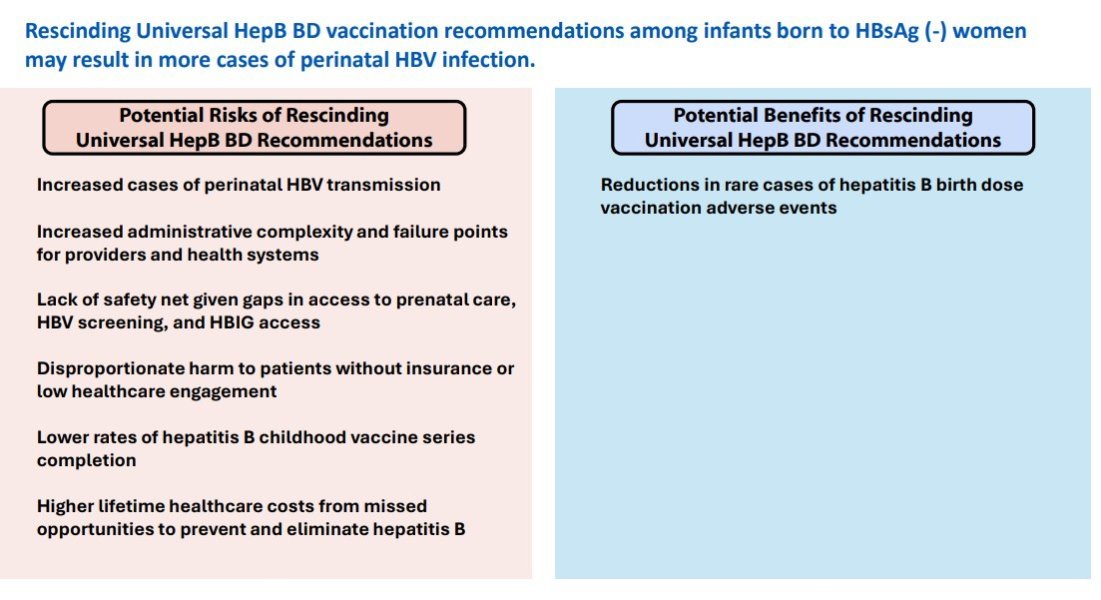 Rescinding Universal HepB BD vaccination recommendations among infants born to HBsAg (-) women may result in more cases of perinatal HBV infection.

Potential Risks of Rescinding Universal HepB BD Recommendations

Increased cases of perinatal HBV transmission

Increased administrative complexity and failure points for providers and health systems

Lack of safety net given gaps in access to prenatal care, HBV screening, and HBIG access

Disproportionate harm to patients without insurance or low healthcare engagement

Lower rates of hepatitis B childhood vaccine series completion

Higher lifetime healthcare costs from missed opportunities to prevent and eliminate hepatitis B

Potential Benefits of Rescinding Universal HepB BD Recommendations

Reductions in rare cases of hepatitis B birth dose vaccination adverse events